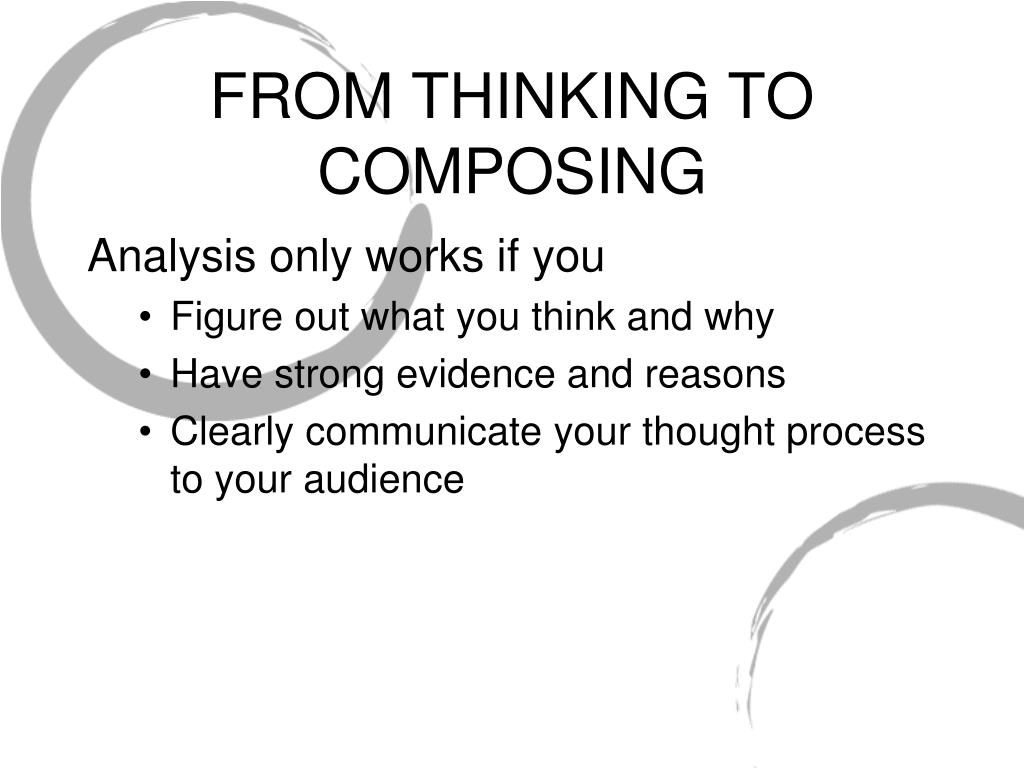 FROM THINKING TO COMPOSING

Analysis only works if you

• Figure out what you think and why
• Have strong evidence and reasons
• Clearly communicate your thought process to your audience